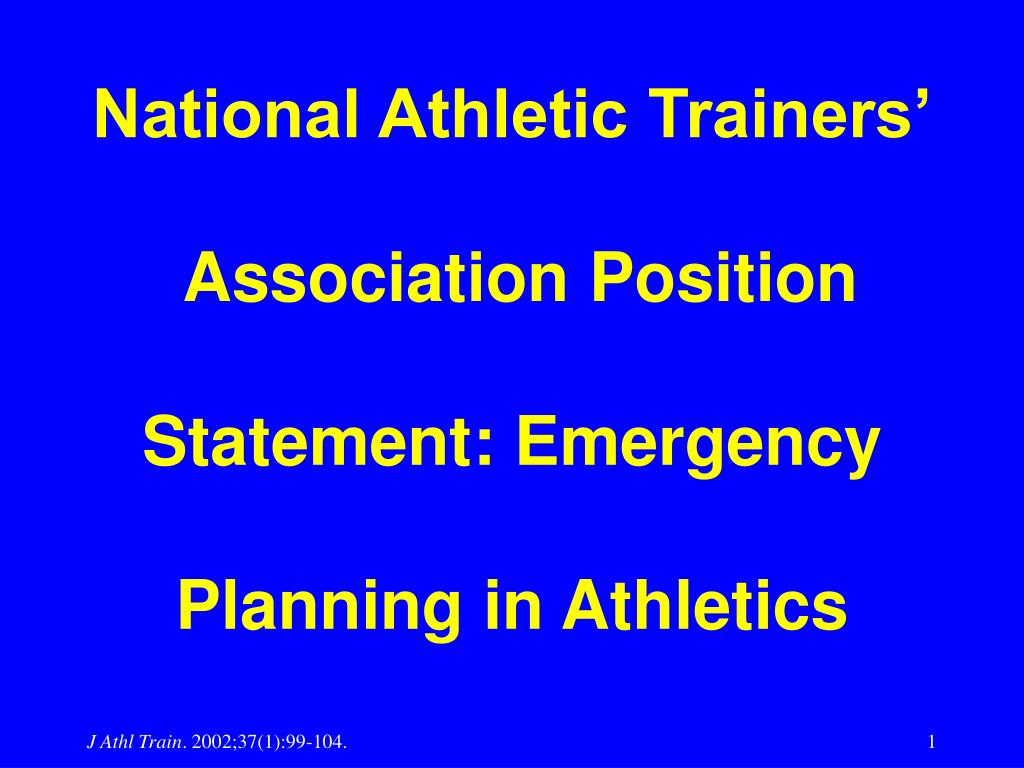 National Athletic Trainers' Association Position Statement: Emergency Planning in Athletics

J Athl Train. 2002;37(1):99-104.

1